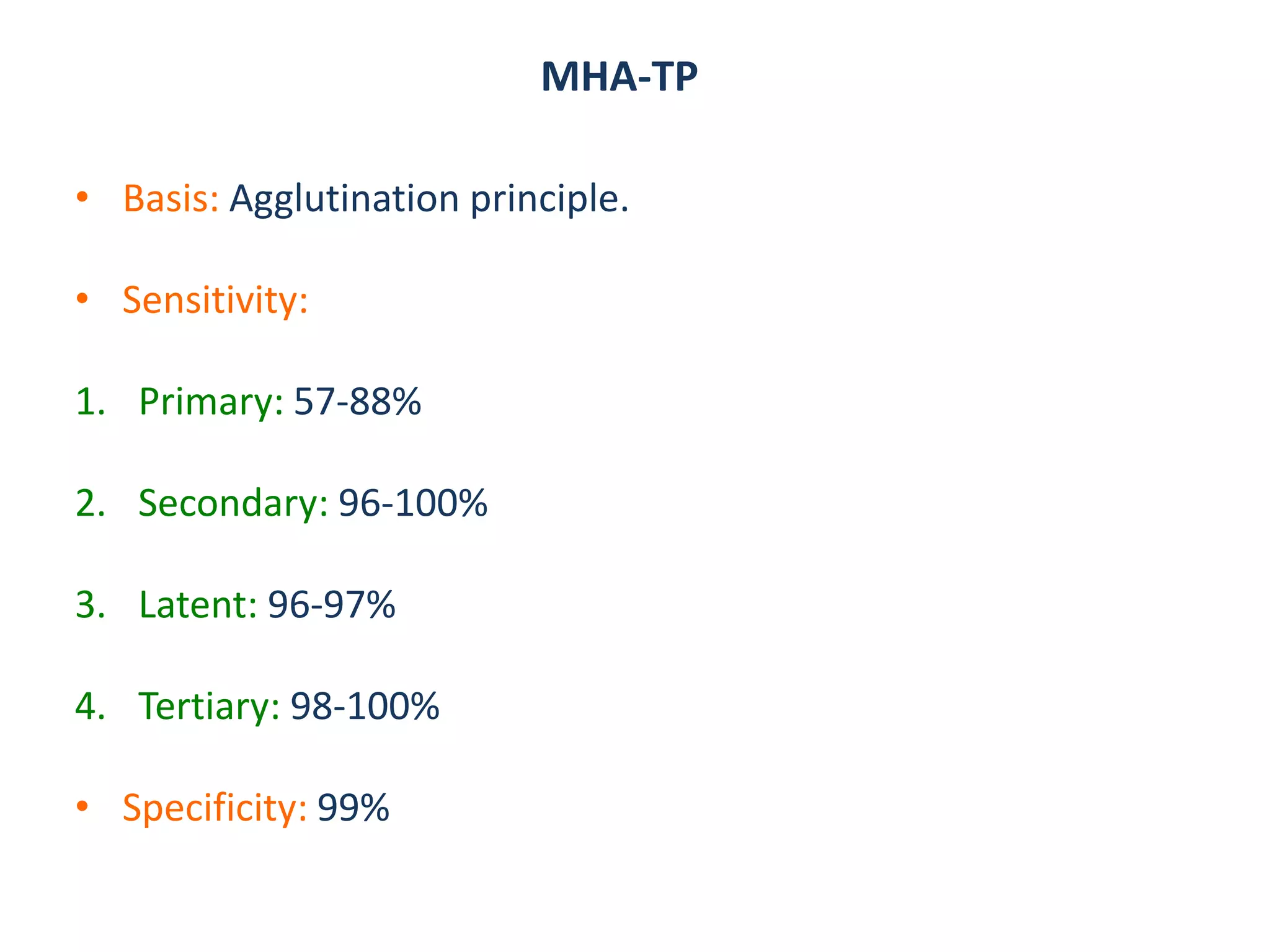 MHA-TP

• Basis: Agglutination principle.

• Sensitivity:

1. Primary: 57-88%

2. Secondary: 96-100%

3. Latent: 96-97%

4. Tertiary: 98-100%

• Specificity: 99%